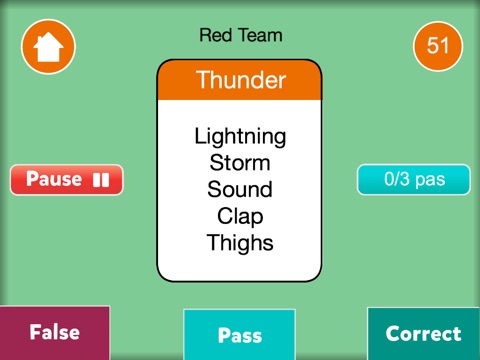 Red Team

51

Thunder

Lightning
Storm
Sound
Clap
Thighs

Pause

0/3 pas

False

Pass

Correct